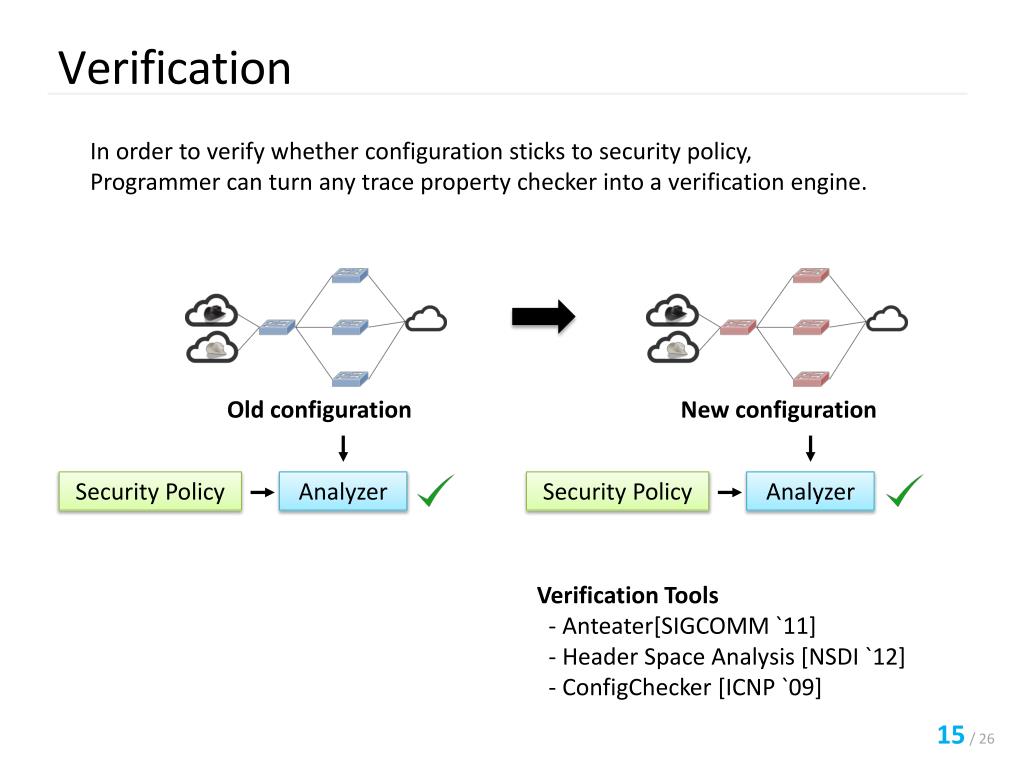 Verification

In order to verify whether configuration sticks to security policy, Programmer can turn any trace property checker into a verification engine.

Old configuration

Security Policy

Analyzer

New configuration

Security Policy

Analyzer

Verification Tools
- Anteater[SIGCOMM `11]
- Header Space Analysis [NSDI `12]
- ConfigChecker [ICNP `09]

15 / 26